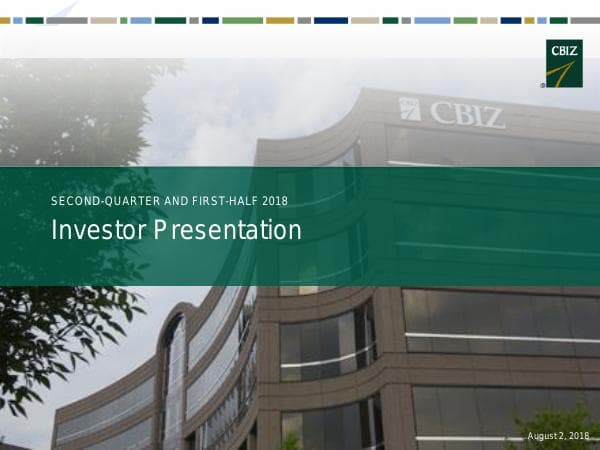 CBIZ

CBIZ

SECOND-QUARTER AND FIRST-HALF 2018

Investor Presentation

August 2, 2018